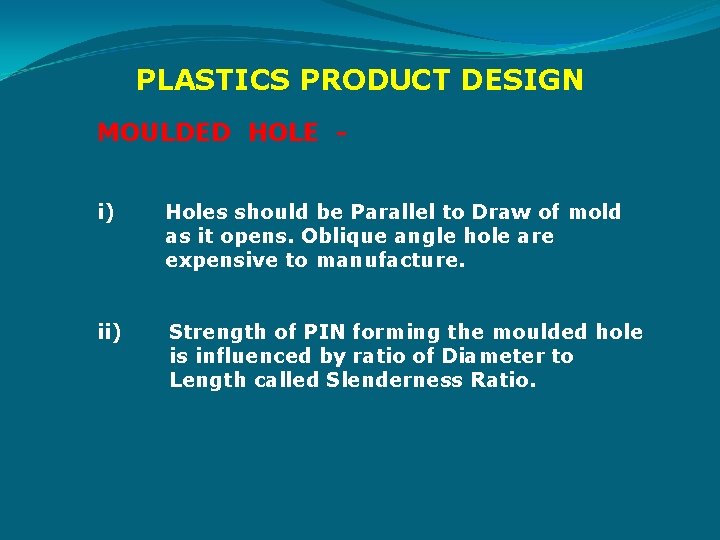 PLASTICS PRODUCT DESIGN

MOULDED HOLE -

i) Holes should be Parallel to Draw of mold as it opens. Oblique angle hole are expensive to manufacture.

ii) Strength of PIN forming the moulded hole is influenced by ratio of Diameter to Length called Slenderness Ratio.